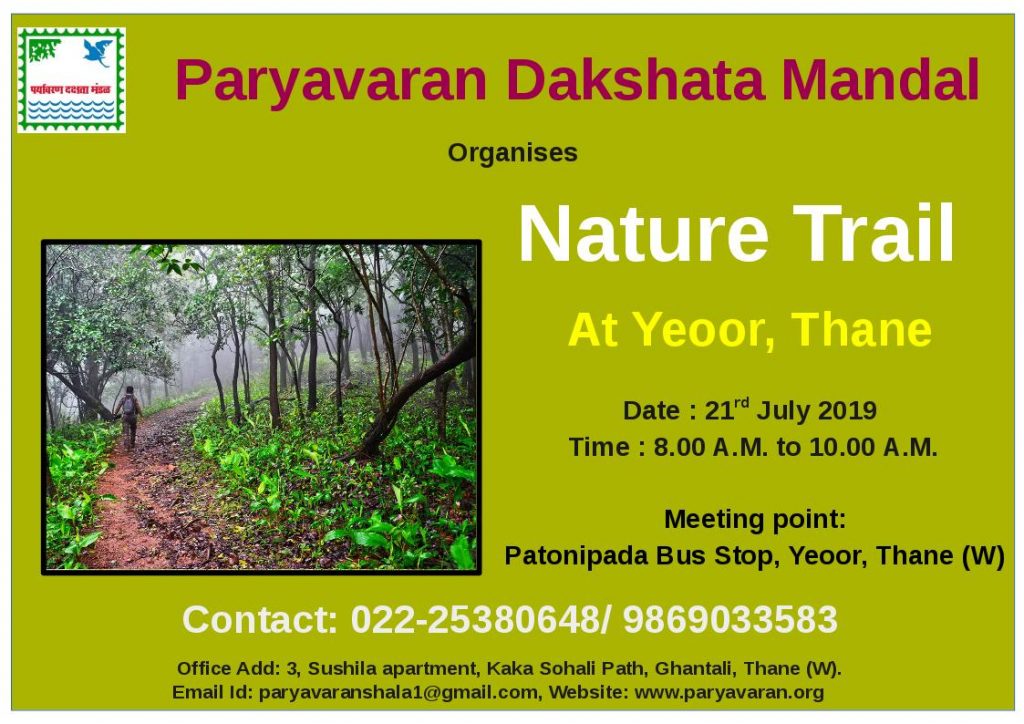 पर्यावरण दक्षता मंडळ

Paryavaran Dakshata Mandal

Organises

Nature Trail

At Yeoor, Thane

Date : 21$^{rd}$ July 2019

Time : 8.00 A.M. to 10.00 A.M.

Meeting point:
Patonipada Bus Stop, Yeoor, Thane (W)

Contact: 022-25380648/ 9869033583

Office Add: 3, Sushila apartment, Kaka Sohali Path, Ghantali, Thane (W).
Email Id: paryavaranshala1@gmail.com, Website: www.paryavaran.org